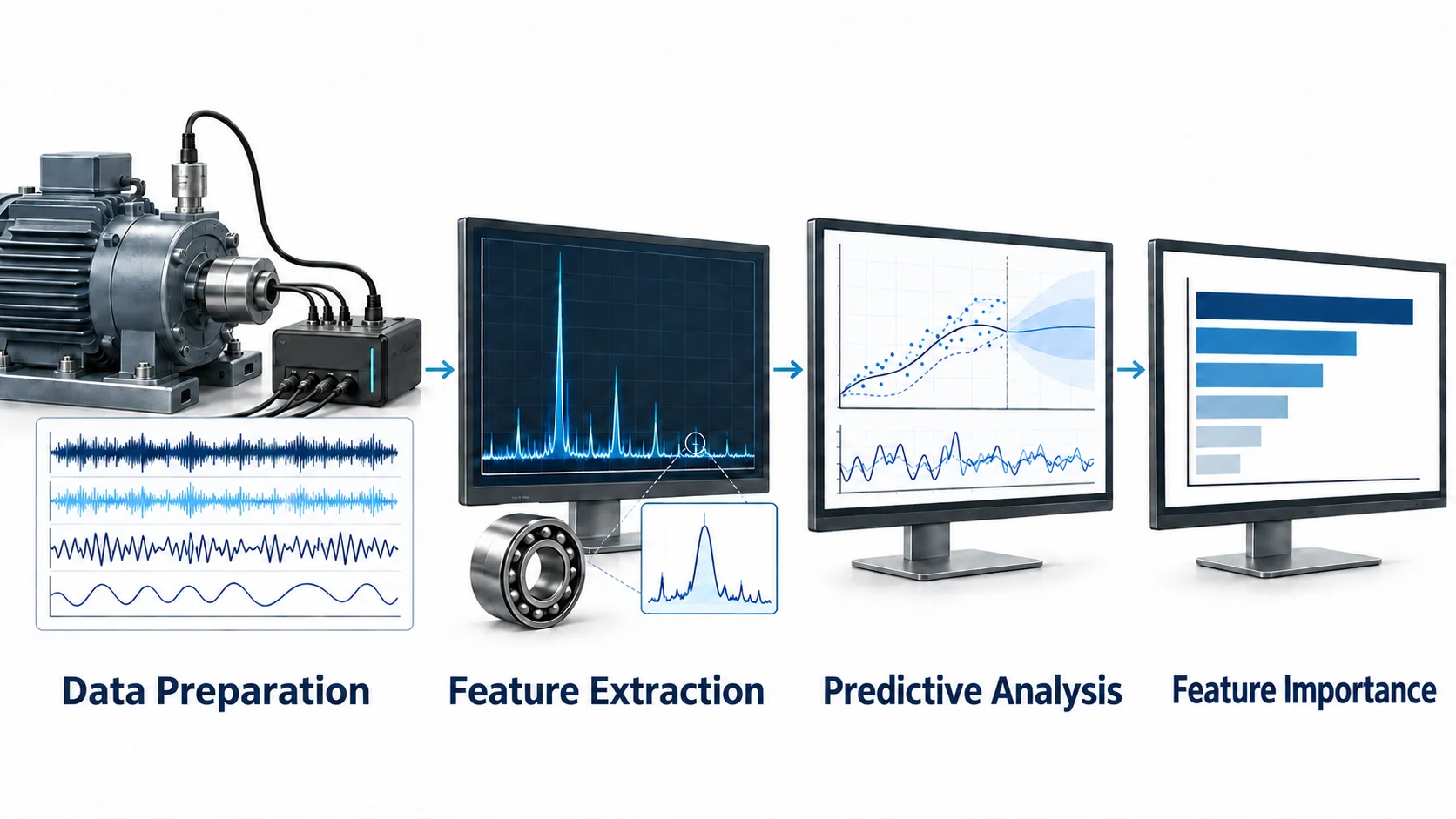 Data Preparation

Feature Extraction

Predictive Analysis

Feature Importance